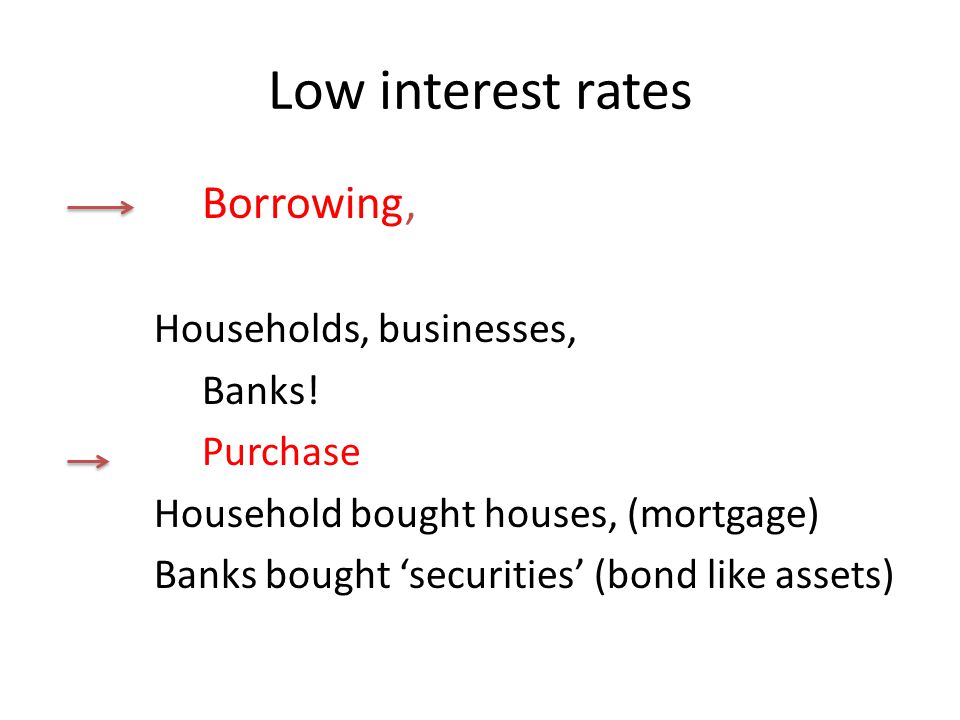 Low interest rates

Borrowing,

Households, businesses,

Banks!

Purchase

Household bought houses, (mortgage)

Banks bought ‘securities’ (bond like assets)